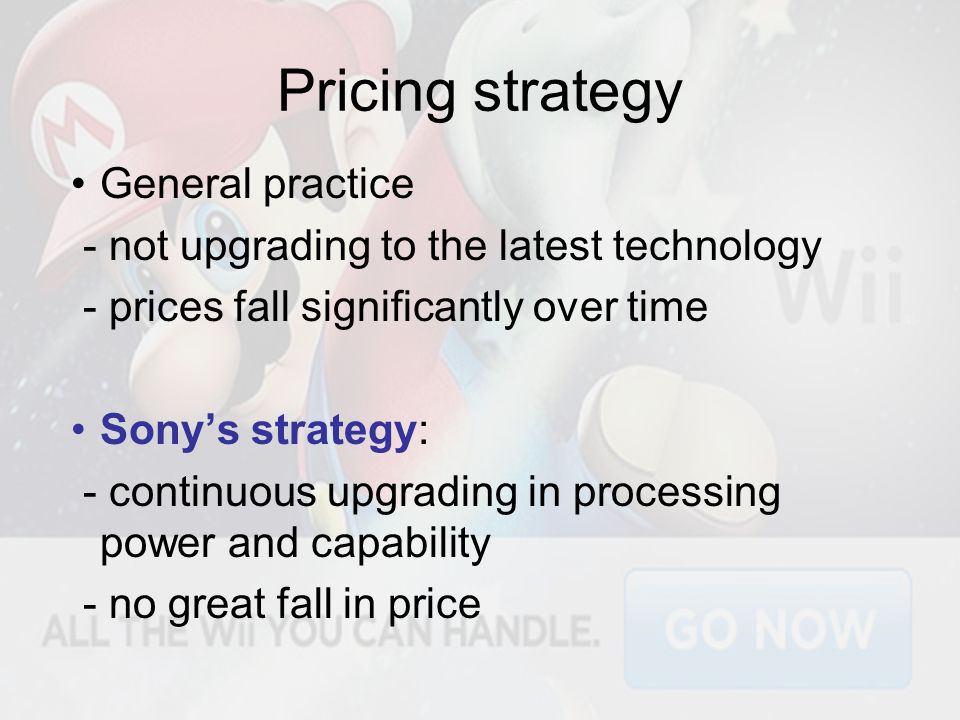 Pricing strategy

• General practice
- not upgrading to the latest technology
- prices fall significantly over time

• Sony's strategy:
- continuous upgrading in processing power and capability
- no great fall in price

Wii

ALL THE WII YOU CAN HANDLE.

GO NOW